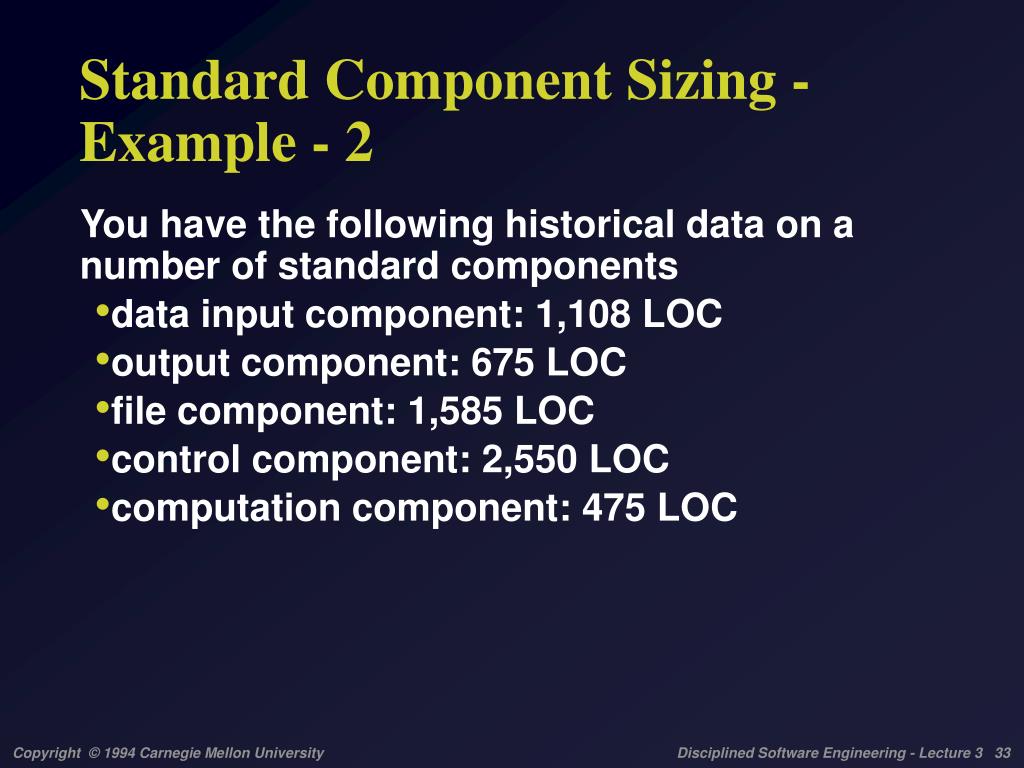 Standard Component Sizing - Example - 2

You have the following historical data on a number of standard components

•data input component: 1,108 LOC
•output component: 675 LOC
•file component: 1,585 LOC
•control component: 2,550 LOC
•computation component: 475 LOC

Copyright © 1994 Carnegie Mellon University

Disciplined Software Engineering - Lecture 3 33